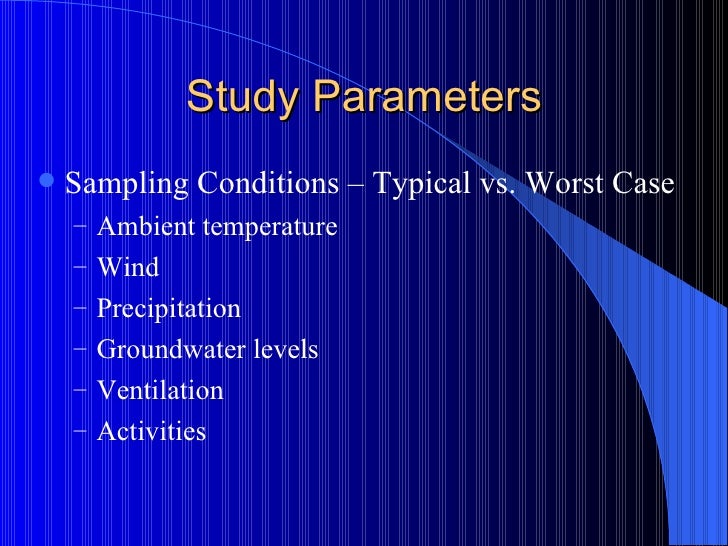 Study Parameters

• Sampling Conditions – Typical vs. Worst Case
– Ambient temperature
– Wind
– Precipitation
– Groundwater levels
– Ventilation
– Activities